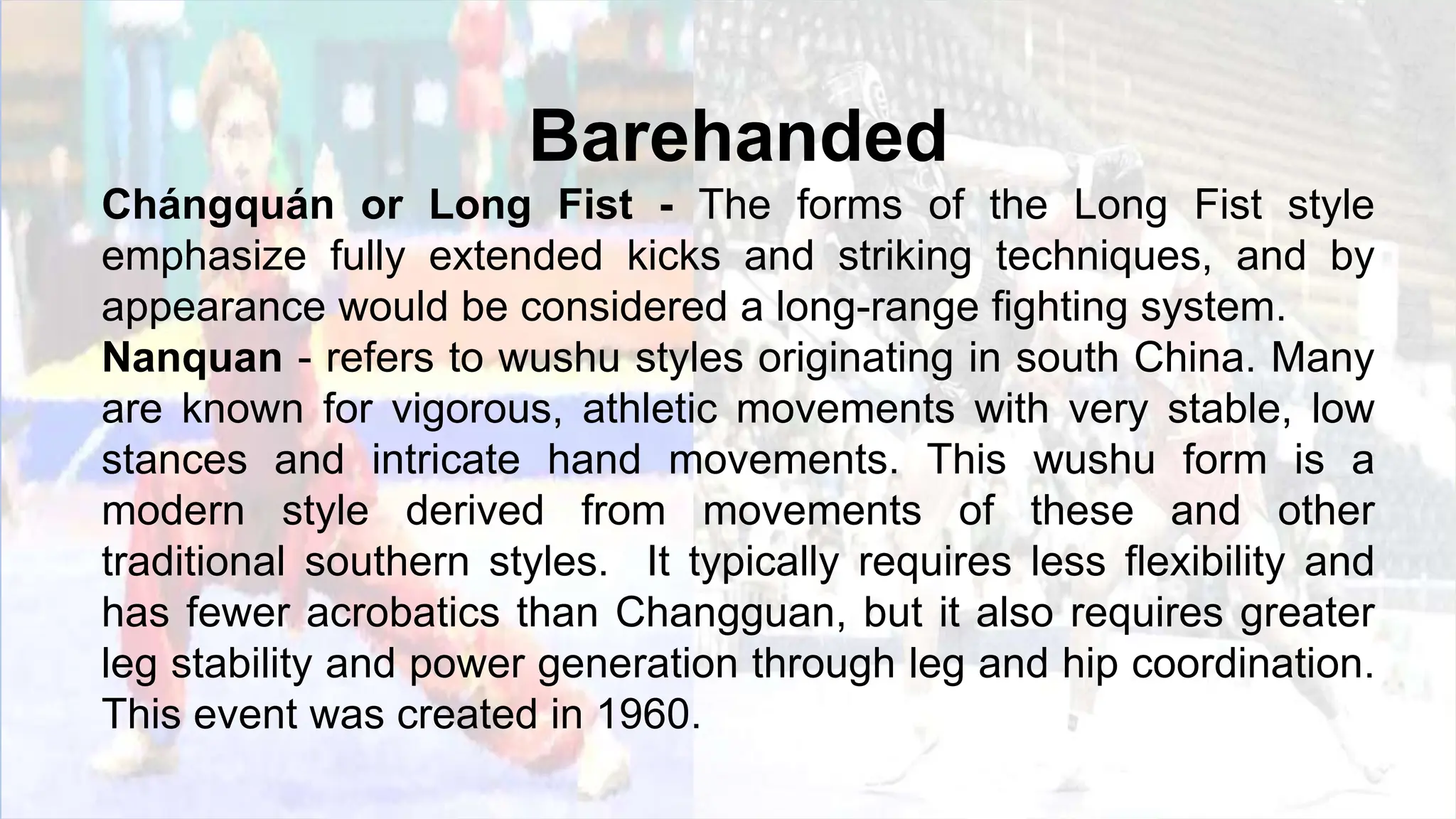 Barehanded

Chángquán or Long Fist - The forms of the Long Fist style emphasize fully extended kicks and striking techniques, and by appearance would be considered a long-range fighting system.

Nanquan - refers to wushu styles originating in south China. Many are known for vigorous, athletic movements with very stable, low stances and intricate hand movements. This wushu form is a modern style derived from movements of these and other traditional southern styles. It typically requires less flexibility and has fewer acrobatics than Changguan, but it also requires greater leg stability and power generation through leg and hip coordination. This event was created in 1960.